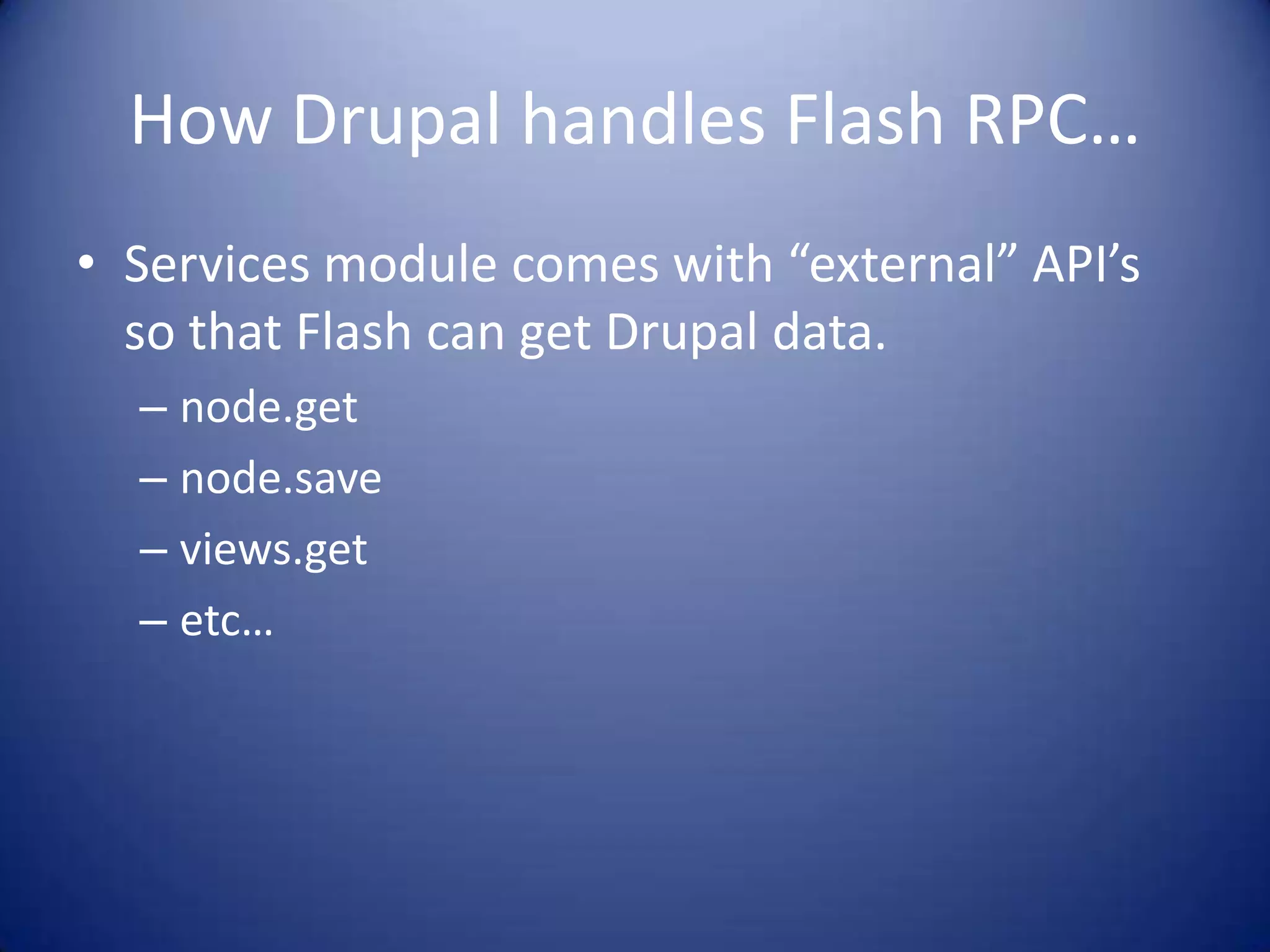 How Drupal handles Flash RPC…

• Services module comes with “external” API’s so that Flash can get Drupal data.
– node.get
– node.save
– views.get
– etc…